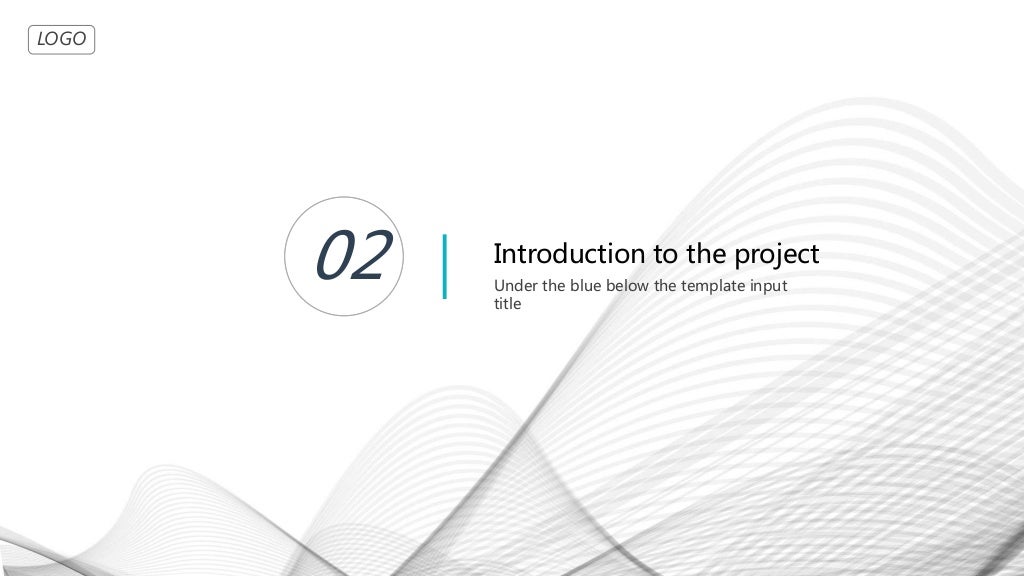 LOGO

02

Introduction to the project

Under the blue below the template input title